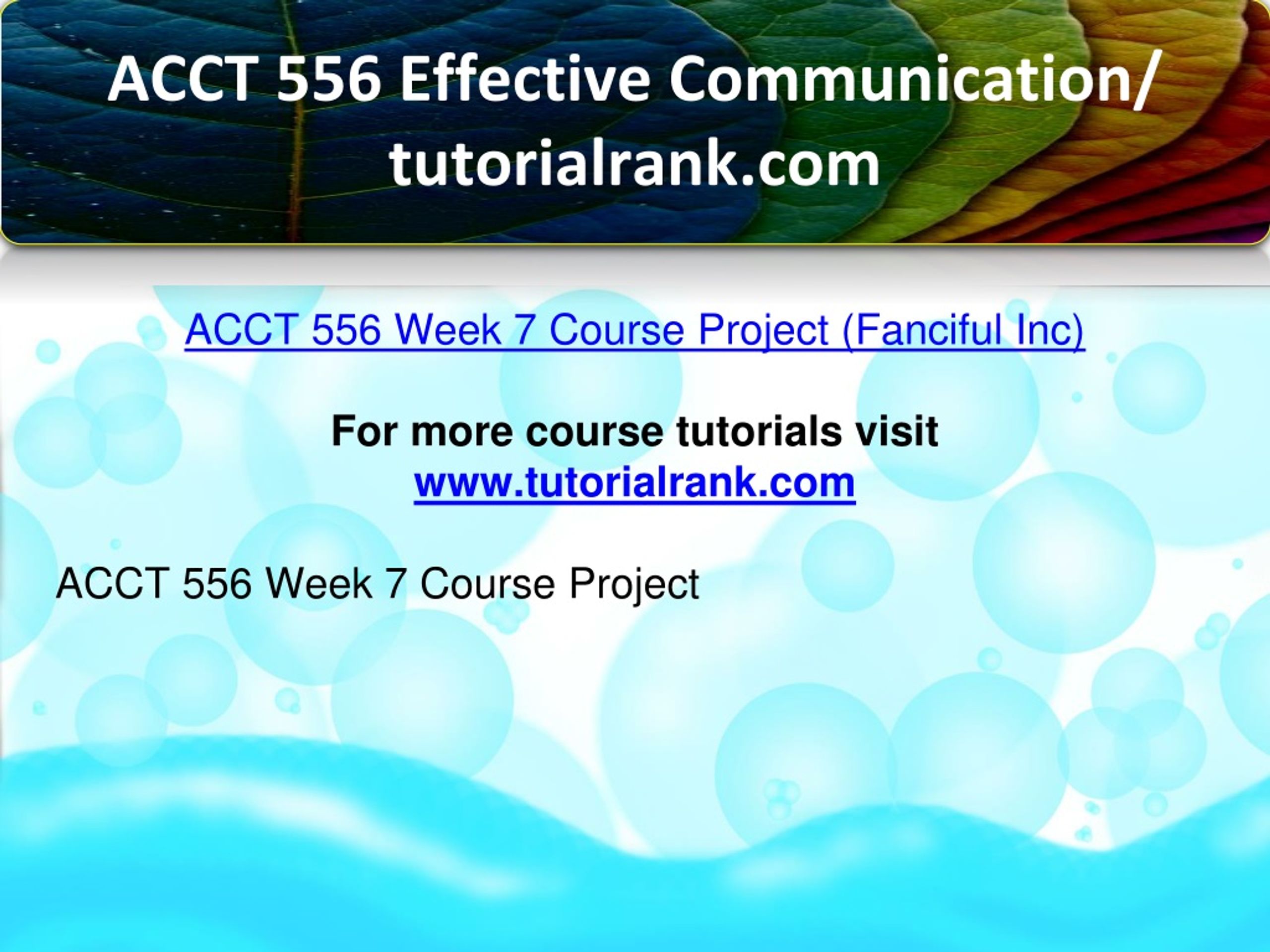 ACCT 556 Effective Communication/ tutorialrank.com

ACCT 556 Week 7 Course Project (Fanciful Inc)

For more course tutorials visit
www.tutorialrank.com

ACCT 556 Week 7 Course Project